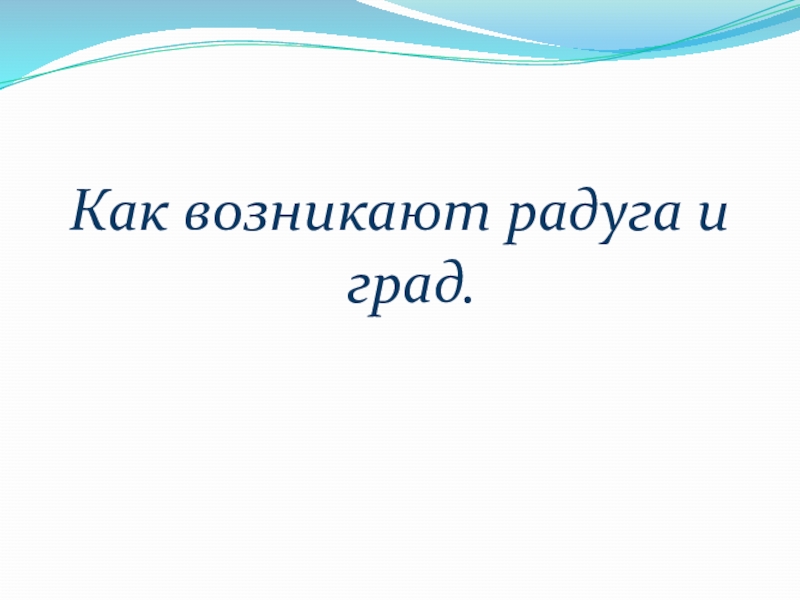 Как возникают радуга и град.